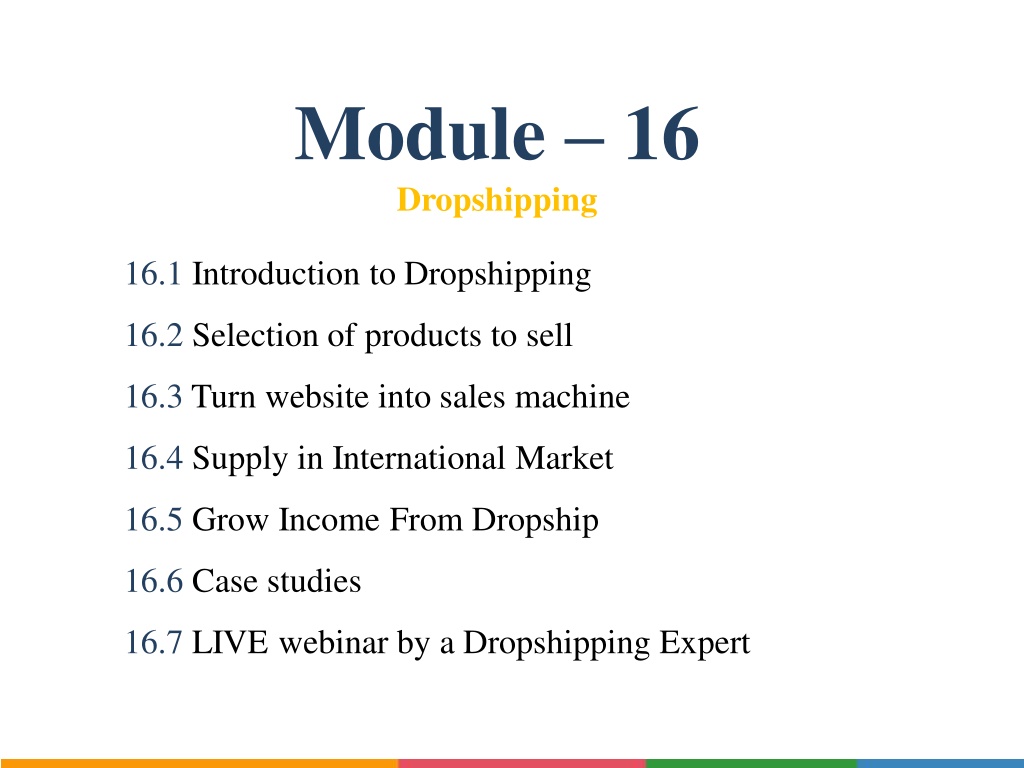 Module – 16
Dropshipping

16.1 Introduction to Dropshipping

16.2 Selection of products to sell

16.3 Turn website into sales machine

16.4 Supply in International Market

16.5 Grow Income From Dropship

16.6 Case studies

16.7 LIVE webinar by a Dropshipping Expert